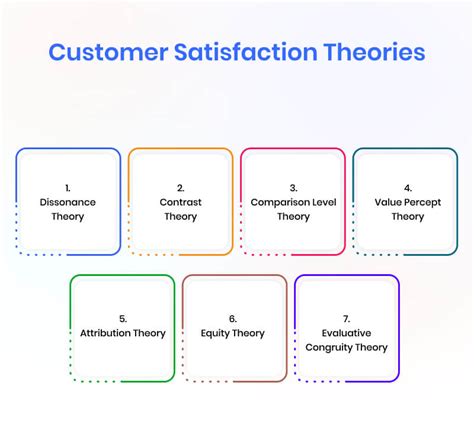 Customer Satisfaction Theories

1.
Dissonance Theory

2.
Contrast Theory

3.
Comparison Level Theory

4.
Value Percept Theory

5.
Attribution Theory

6.
Equity Theory

7.
Evaluative Congruity Theory